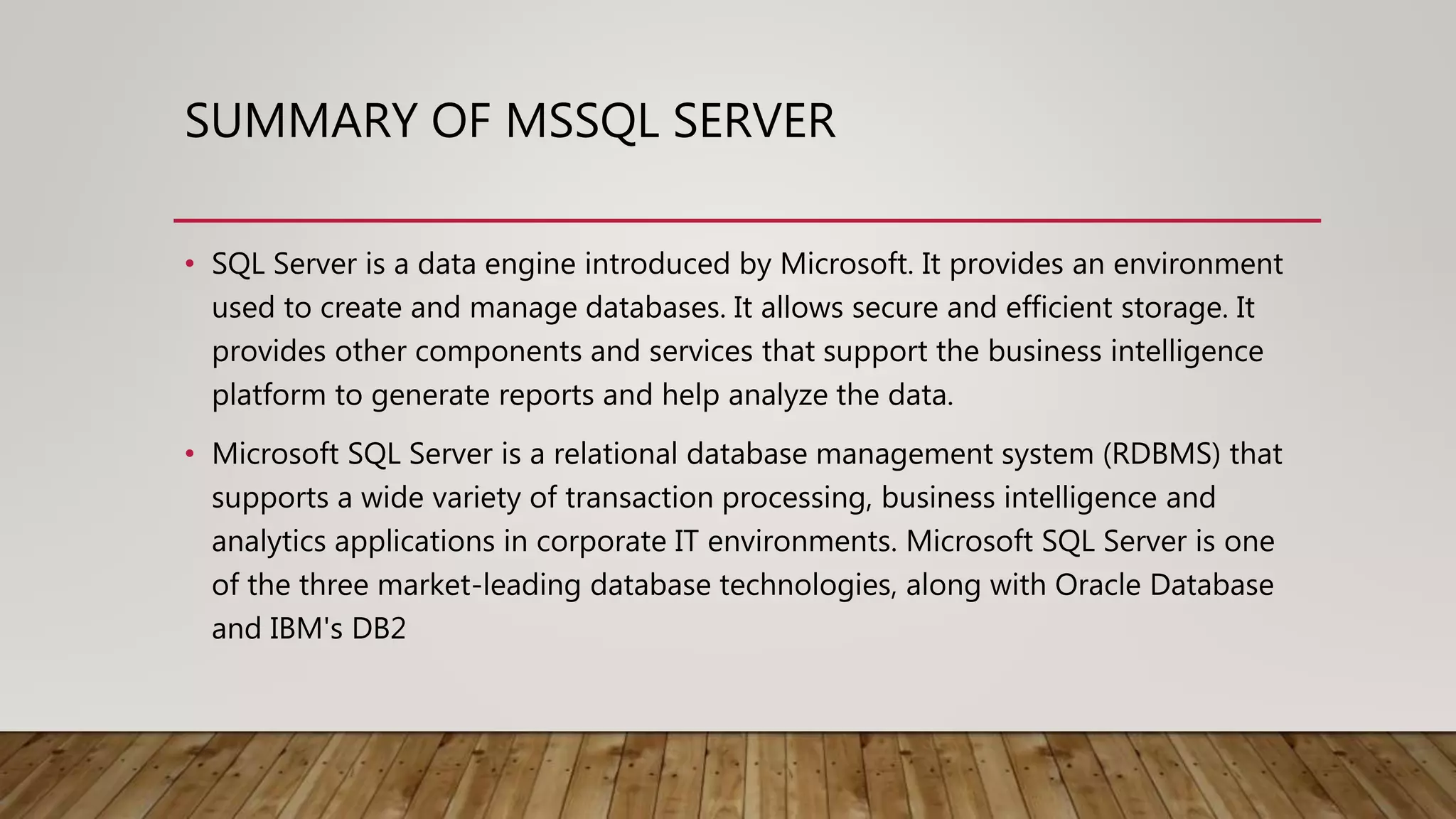 SUMMARY OF MSSQL SERVER

• SQL Server is a data engine introduced by Microsoft. It provides an environment used to create and manage databases. It allows secure and efficient storage. It provides other components and services that support the business intelligence platform to generate reports and help analyze the data.

• Microsoft SQL Server is a relational database management system (RDBMS) that supports a wide variety of transaction processing, business intelligence and analytics applications in corporate IT environments. Microsoft SQL Server is one of the three market-leading database technologies, along with Oracle Database and IBM's DB2